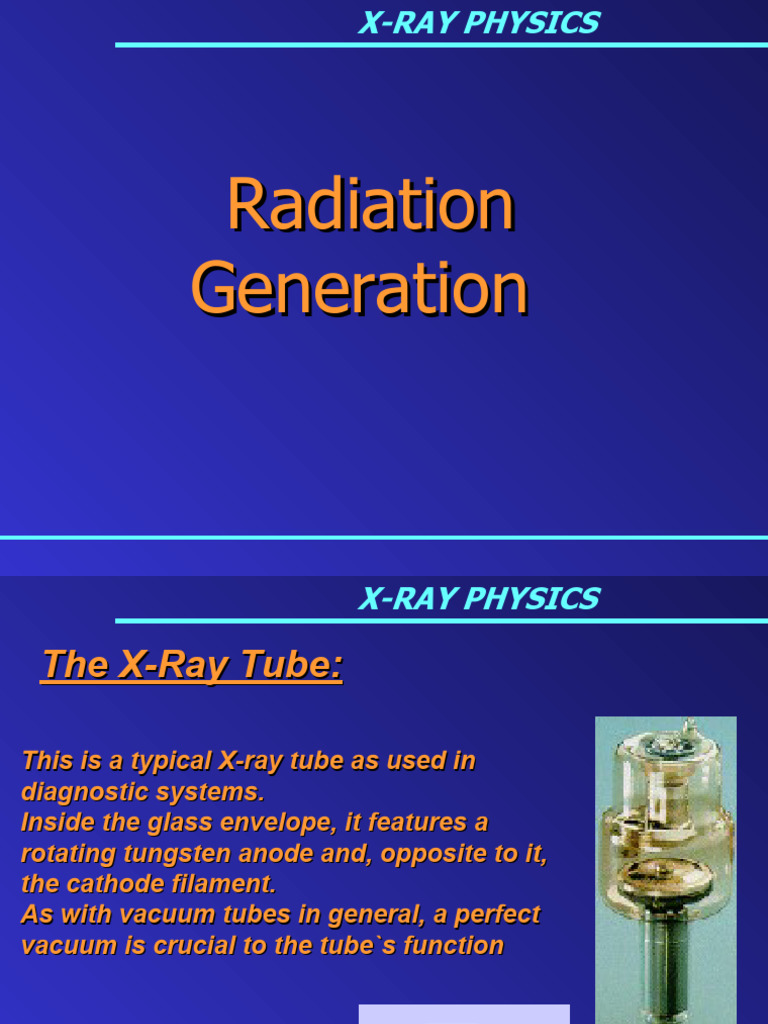 X-RAY PHYSICS

Radiation Generation

X-RAY PHYSICS

The X-Ray Tube:

This is a typical X-ray tube as used in diagnostic systems.
Inside the glass envelope, it features a rotating tungsten anode and, opposite to it, the cathode filament.
As with vacuum tubes in general, a perfect vacuum is crucial to the tube`s function